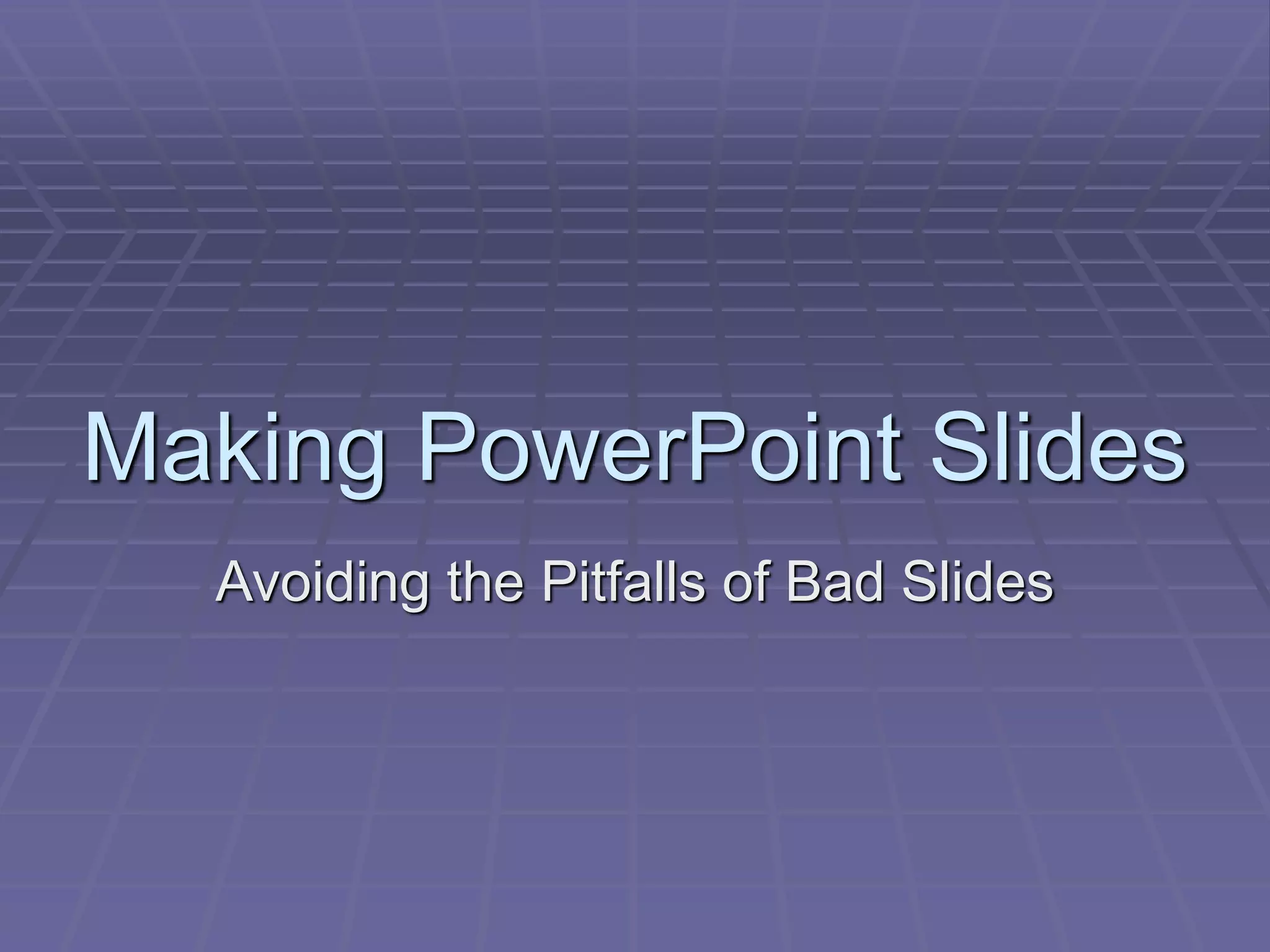 Making PowerPoint Slides

Avoiding the Pitfalls of Bad Slides